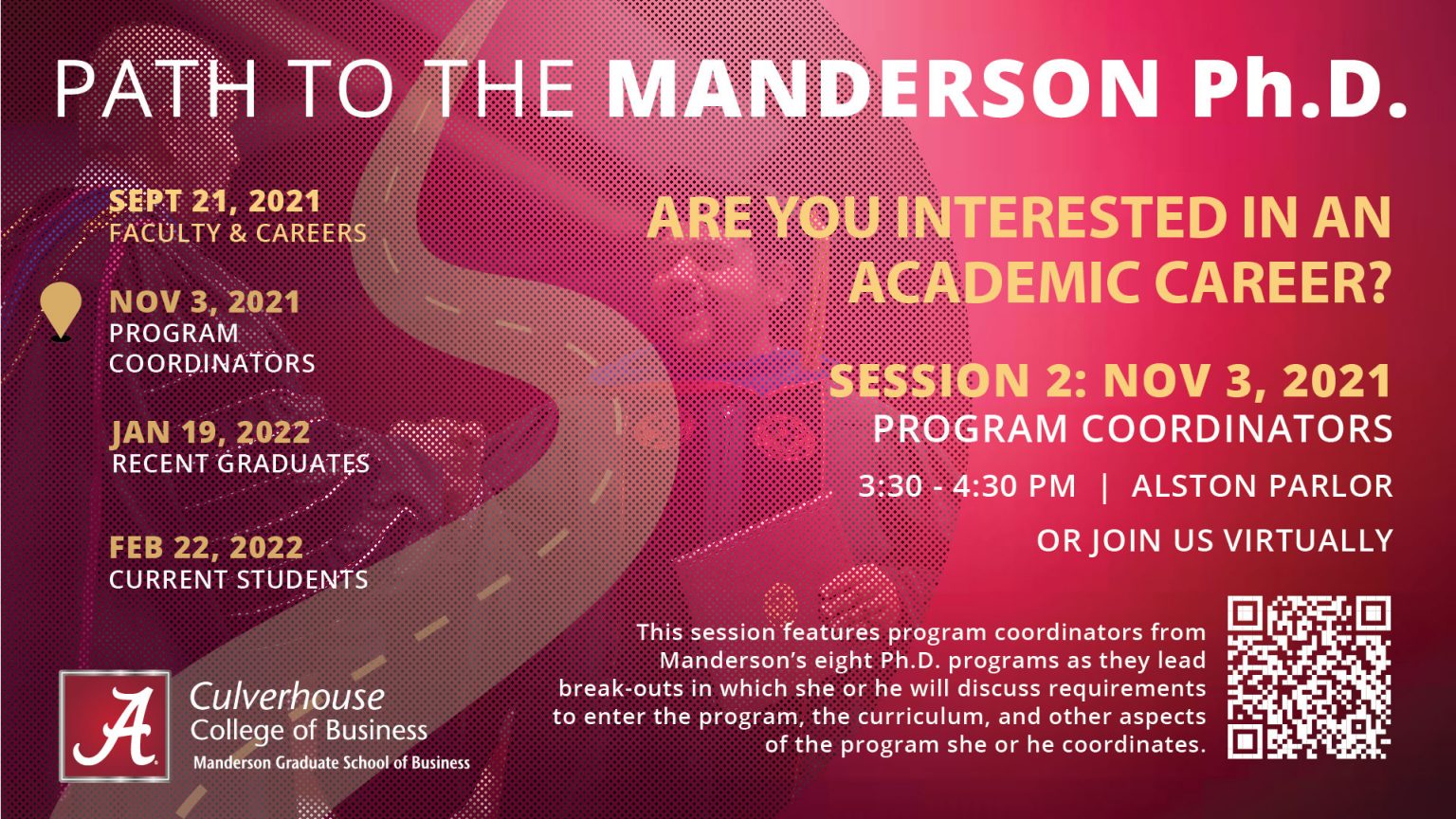 PATH TO THE MANDERSON Ph.D.

SEPT 21, 2021
FACULTY & CAREERS

NOV 3, 2021
PROGRAM COORDINATORS

JAN 19, 2022
RECENT GRADUATES

FEB 22, 2022
CURRENT STUDENTS

A Culverhouse College of Business
Manderson Graduate School of Business

ARE YOU INTERESTED IN AN ACADEMIC CAREER?

SESSION 2: NOV 3, 2021
PROGRAM COORDINATORS
3:30 - 4:30 PM | ALSTON PARLOR
OR JOIN US VIRTUALLY

This session features program coordinators from Manderson's eight Ph.D. programs as they lead break-outs in which she or he will discuss requirements to enter the program, the curriculum, and other aspects of the program she or he coordinates.